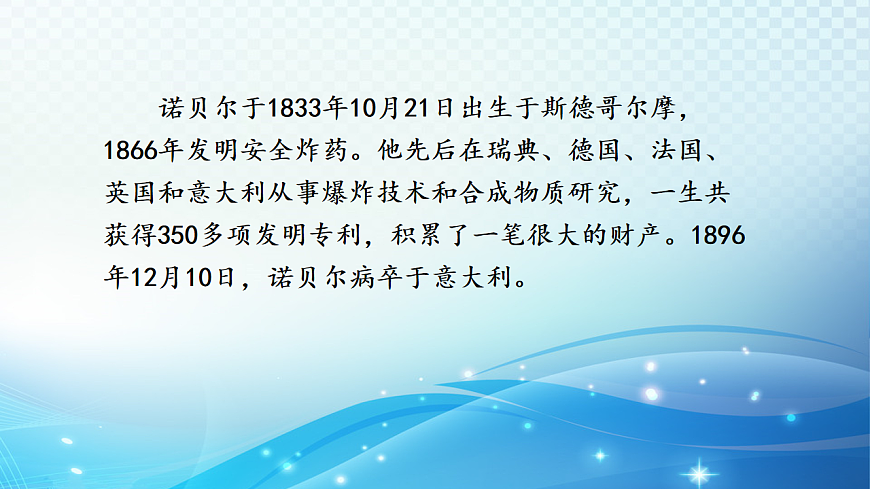 诺贝尔于1833年10月21日出生于斯德哥尔摩，1866年发明安全炸药。他先后在瑞典、德国、法国、英国和意大利从事爆炸技术和合成物质研究，一生共获得350多项发明专利，积累了一笔很大的财产。1896年12月10日，诺贝尔病卒于意大利。